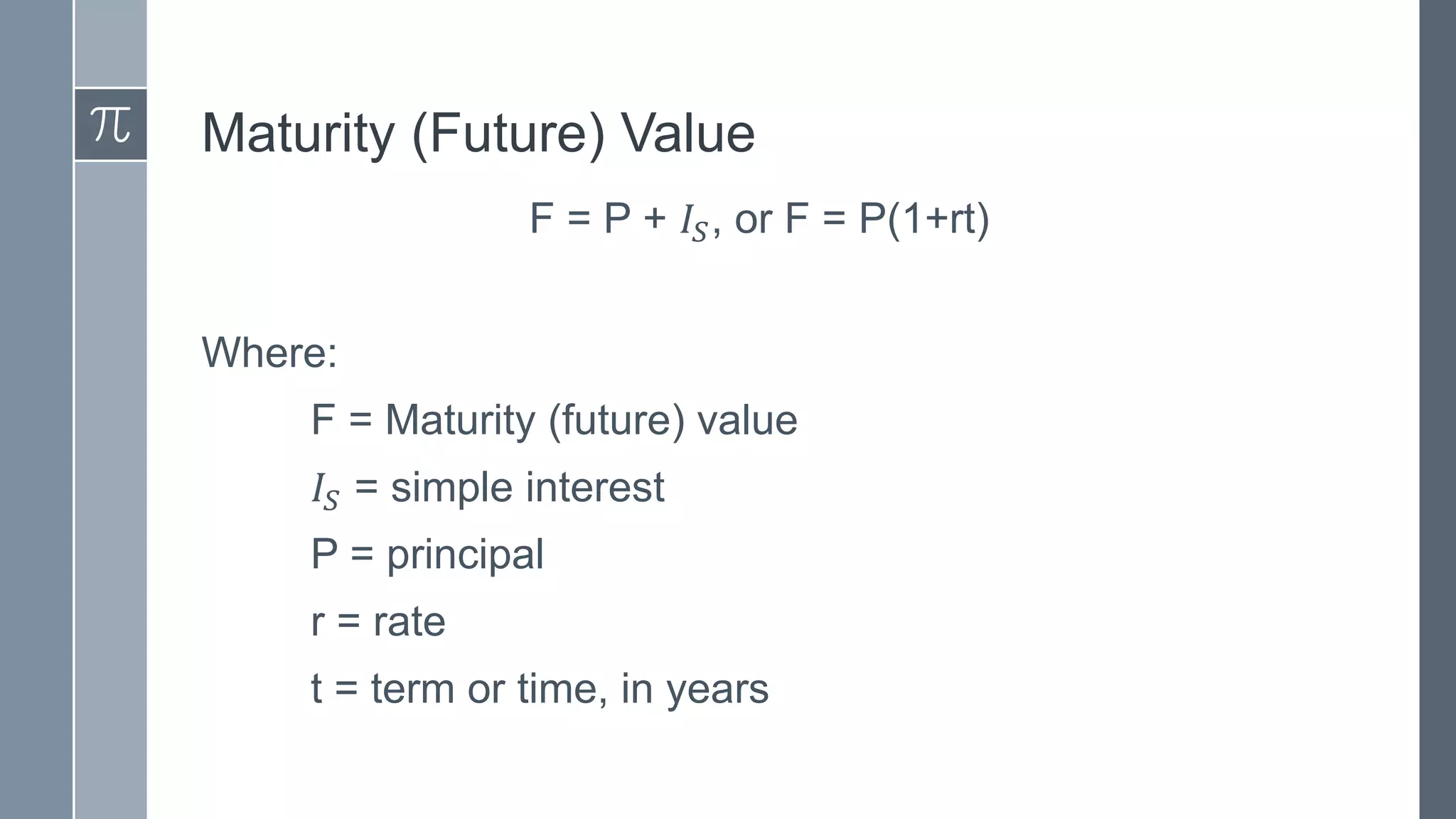 $\pi$

Maturity (Future) Value

F = P + $I_S$, or F = P(1+rt)

Where:

F = Maturity (future) value

$I_S$ = simple interest

P = principal

r = rate

t = term or time, in years